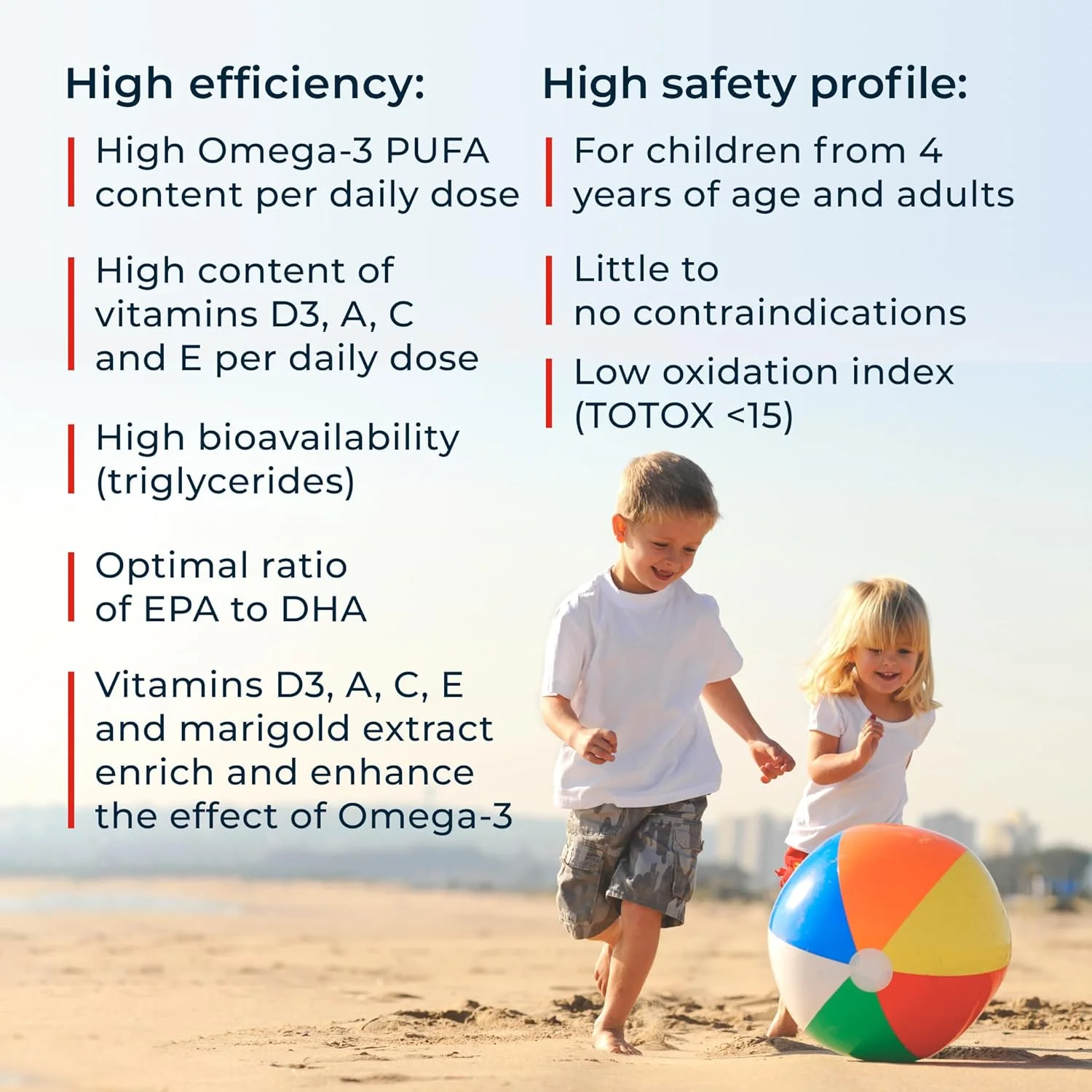 High efficiency:

High Omega-3 PUFA content per daily dose

High content of vitamins D3, A, C and E per daily dose

High bioavailability (triglycerides)

Optimal ratio of EPA to DHA

Vitamins D3, A, C, E and marigold extract enrich and enhance the effect of Omega-3

High safety profile:

For children from 4 years of age and adults

Little to no contraindications

Low oxidation index (TOTOX <15)